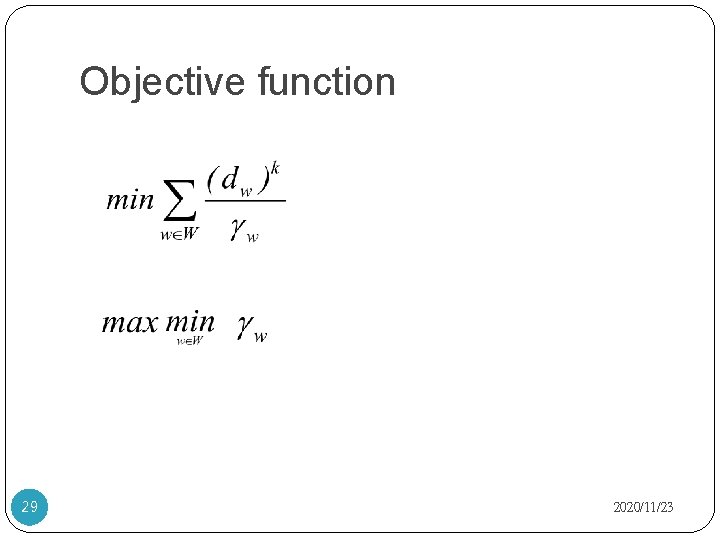 Objective function

$min \sum_{w \in W} \frac{(d_w)^k}{\gamma_w}$

$max \min_{w \in W} \gamma_w$

29

2020/11/23